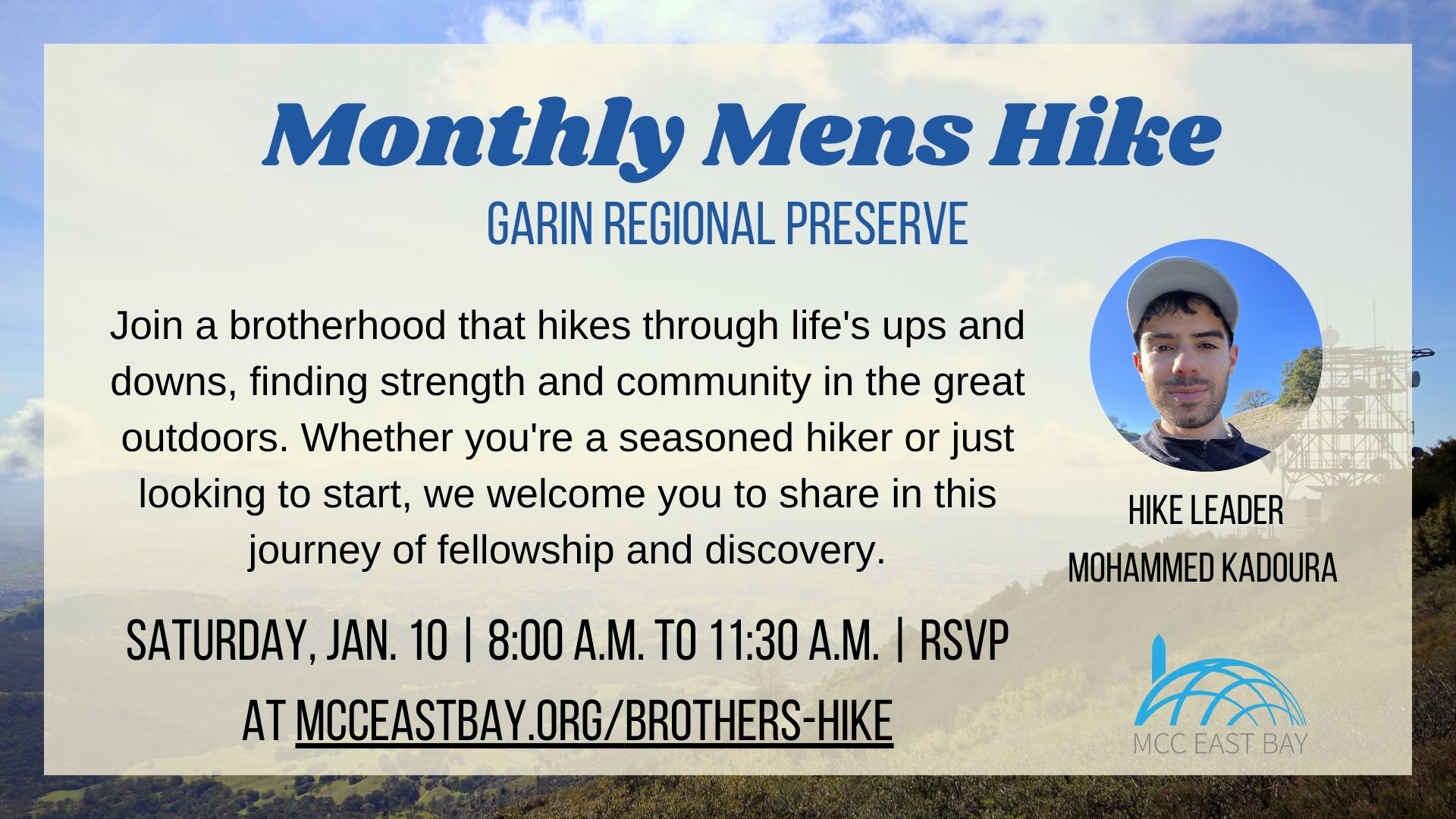 Monthly Mens Hike

GARIN REGIONAL PRESERVE

Join a brotherhood that hikes through life's ups and downs, finding strength and community in the great outdoors. Whether you're a seasoned hiker or just looking to start, we welcome you to share in this journey of fellowship and discovery.

HIKE LEADER
MOHAMMED KADOURA

SATURDAY, JAN. 10 | 8:00 A.M. TO 11:30 A.M. | RSVP AT MCCEASTBAY.ORG/BROTHERS-HIKE

MCC EAST BAY